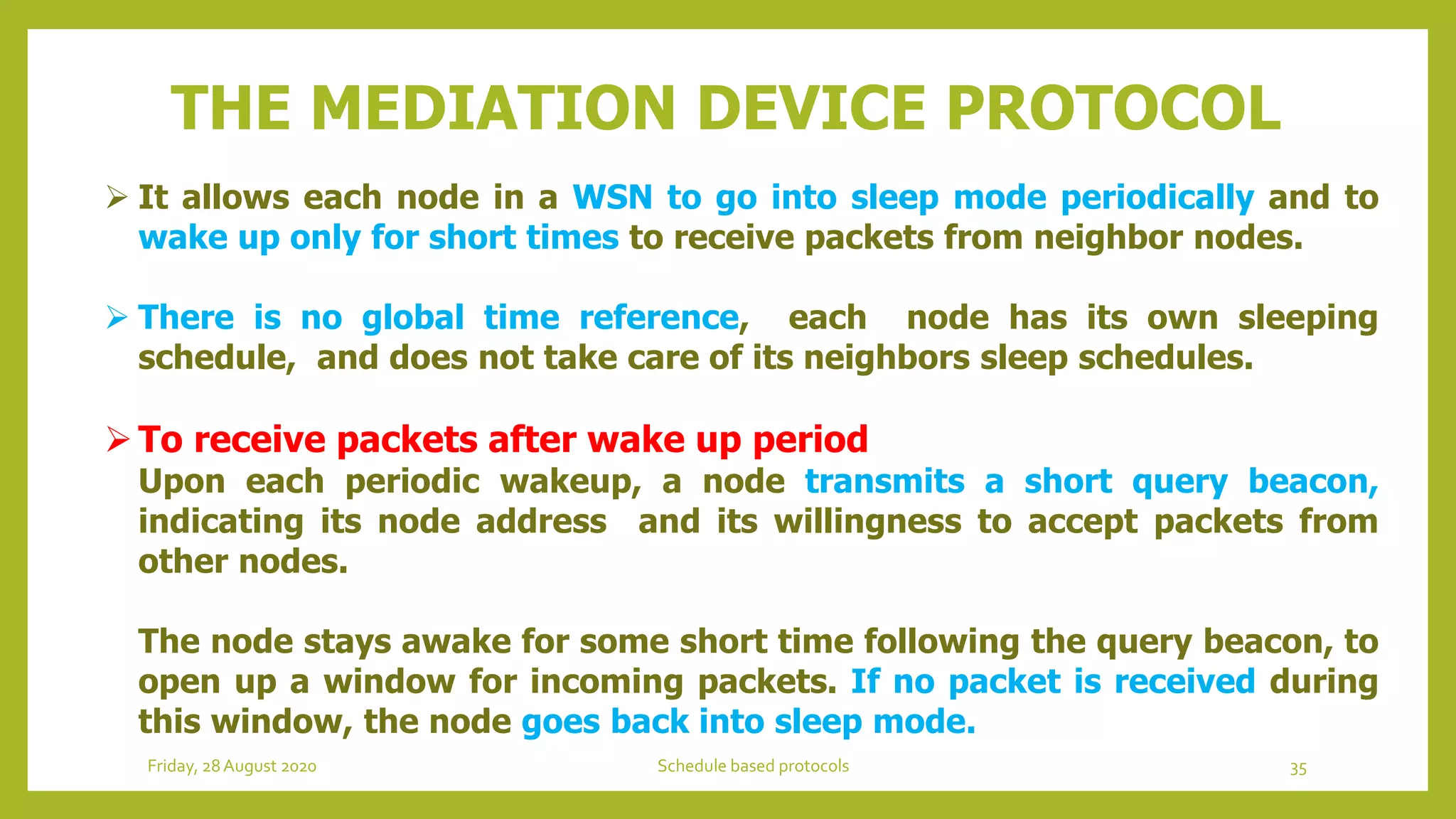 THE MEDIATION DEVICE PROTOCOL

➢ It allows each node in a WSN to go into sleep mode periodically and to wake up only for short times to receive packets from neighbor nodes.

➢ There is no global time reference, each node has its own sleeping schedule, and does not take care of its neighbors sleep schedules.

➢ To receive packets after wake up period
Upon each periodic wakeup, a node transmits a short query beacon, indicating its node address and its willingness to accept packets from other nodes.

The node stays awake for some short time following the query beacon, to open up a window for incoming packets. If no packet is received during this window, the node goes back into sleep mode.

Friday, 28 August 2020

Schedule based protocols

35